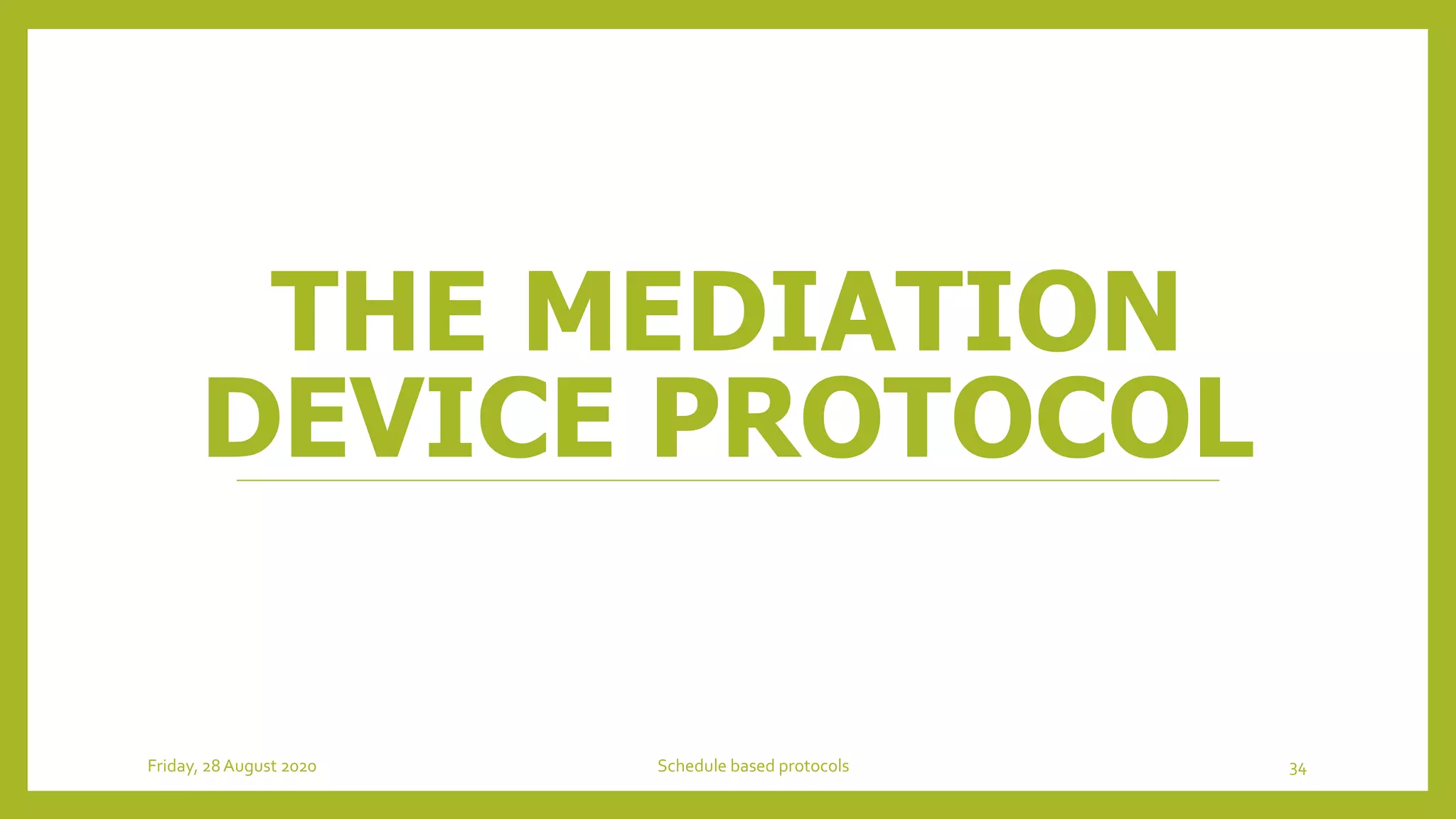 THE MEDIATION DEVICE PROTOCOL

Friday, 28 August 2020

Schedule based protocols

34